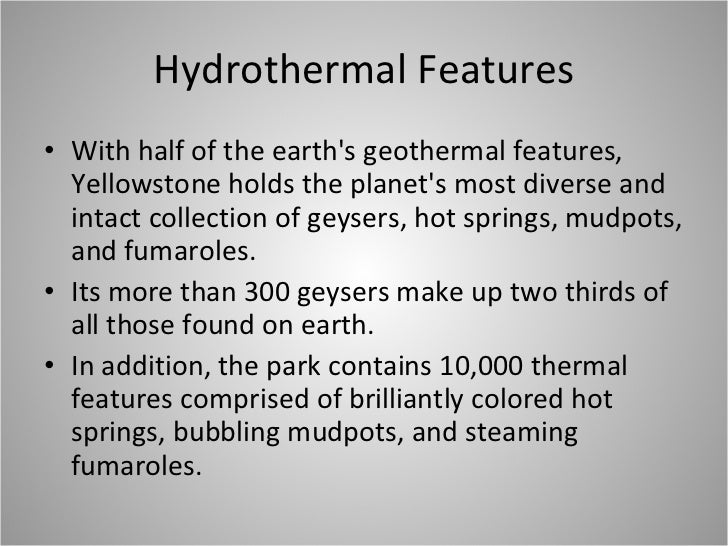 Hydrothermal Features

• With half of the earth's geothermal features, Yellowstone holds the planet's most diverse and intact collection of geysers, hot springs, mudpots, and fumaroles.
• Its more than 300 geysers make up two thirds of all those found on earth.
• In addition, the park contains 10,000 thermal features comprised of brilliantly colored hot springs, bubbling mudpots, and steaming fumaroles.